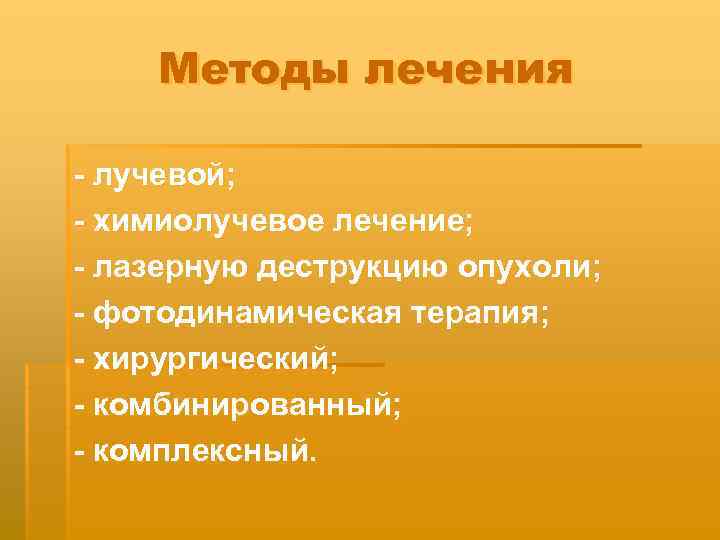 Методы лечения

- лучевой;
- химиолучевое лечение;
- лазерную деструкцию опухоли;
- фотодинамическая терапия;
- хирургический;
- комбинированный;
- комплексный.